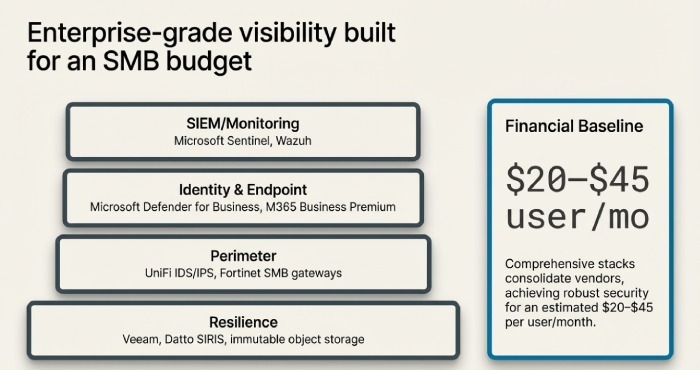 Enterprise-grade visibility built for an SMB budget

SIEM/Monitoring
Microsoft Sentinel, Wazuh

Identity & Endpoint
Microsoft Defender for Business, M365 Business Premium

Perimeter
UniFi IDS/IPS, Fortinet SMB gateways

Resilience
Veeam, Datto SIRIS, immutable object storage

Financial Baseline

\$20–\$45 user/mo

Comprehensive stacks consolidate vendors, achieving robust security for an estimated \$20–\$45 per user/month.